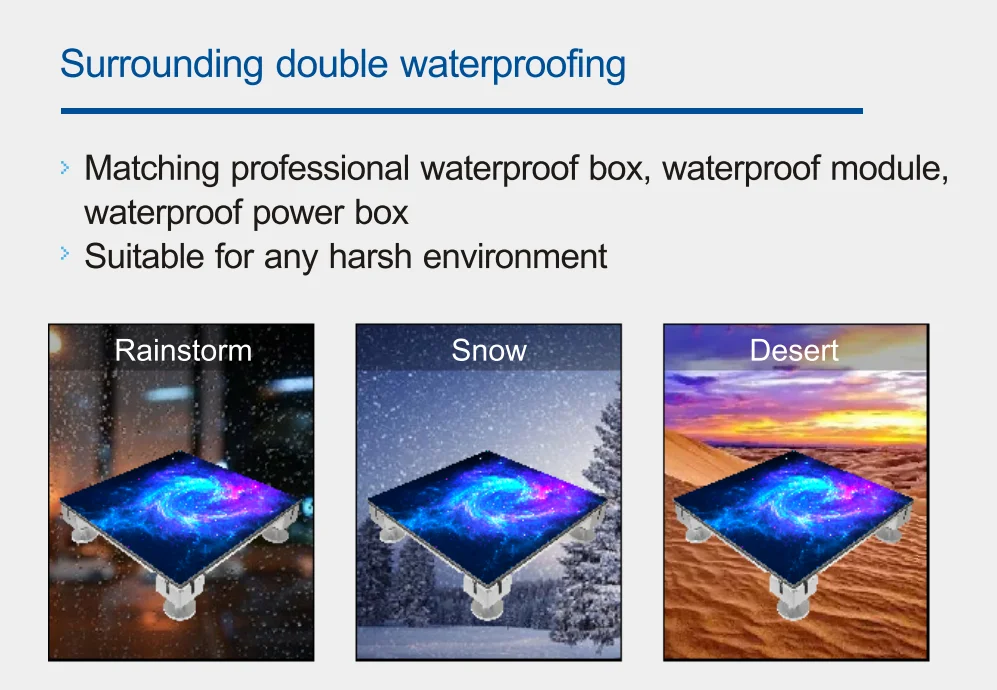 Surrounding double waterproofing

› Matching professional waterproof box, waterproof module, waterproof power box
› Suitable for any harsh environment

Rainstorm

Snow

Desert